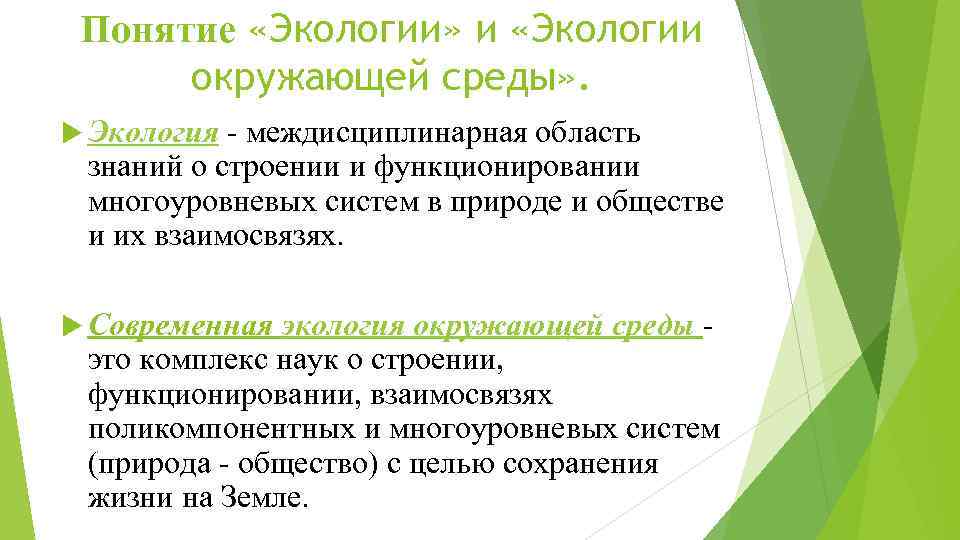 Понятие «Экологии» и «Экологии окружающей среды».

Экология - междисциплинарная область знаний о строении и функционировании многоуровневых систем в природе и обществе и их взаимосвязях.

Современная экология окружающей среды - это комплекс наук о строении, функционировании, взаимосвязях поликомпонентных и многоуровневых систем (природа - общество) с целью сохранения жизни на Земле.